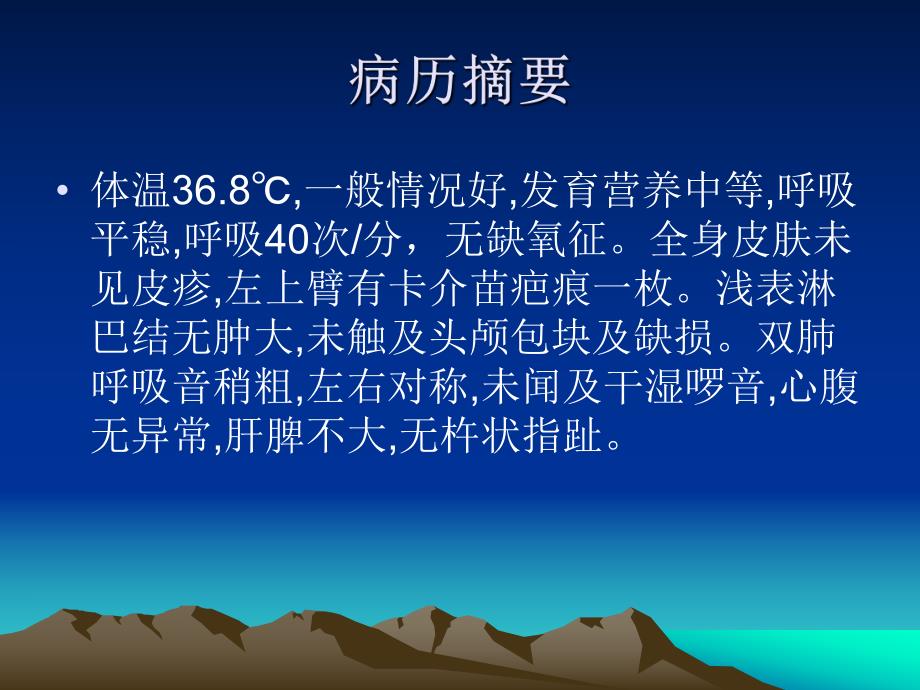 病历摘要

• 体温36.8℃,一般情况好,发育营养中等,呼吸平稳,呼吸40次/分，无缺氧征。全身皮肤未见皮疹,左上臂有卡介苗疤痕一枚。浅表淋巴结无肿大,未触及头颅包块及缺损。双肺呼吸音稍粗,左右对称,未闻及干湿啰音,心腹无异常,肝脾不大,无杵状指趾。